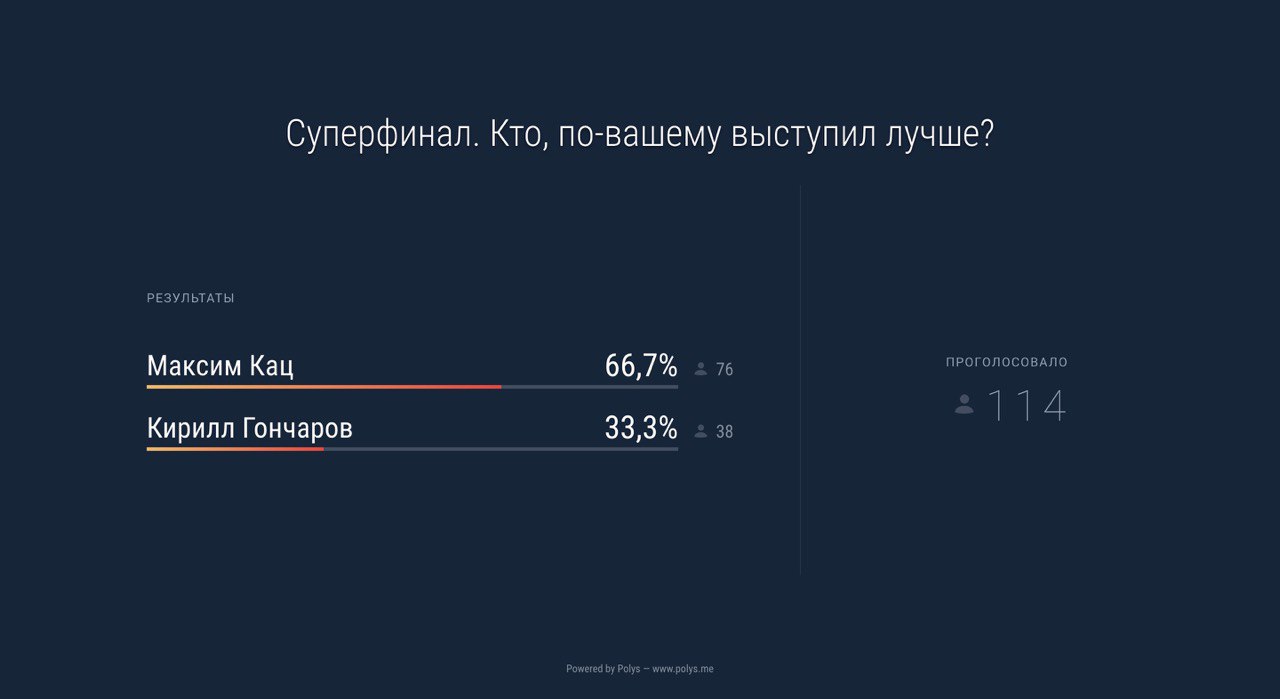 Суперфинал. Кто, по-вашему выступил лучше?

РЕЗУЛЬТАТЫ

Максим Кац 66,7% 76

Кирилл Гончаров 33,3% 38

ПРОГОЛОСОВАЛО

114

Powered by Polys — www.polys.me